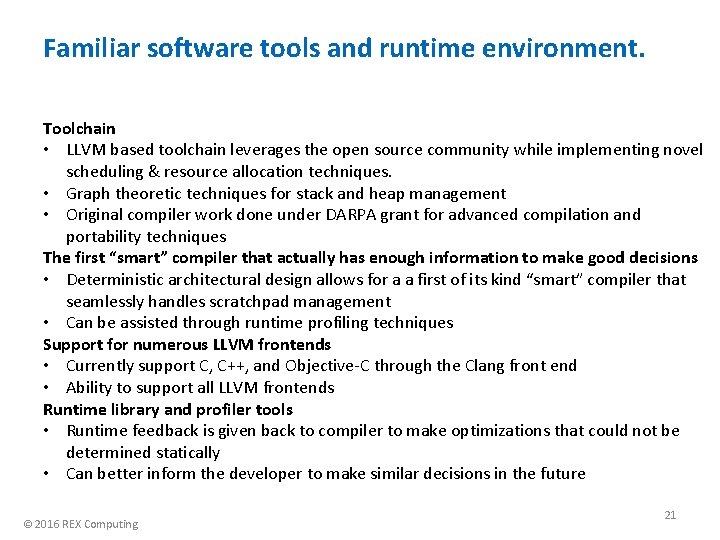 Familiar software tools and runtime environment.

Toolchain
• LLVM based toolchain leverages the open source community while implementing novel scheduling & resource allocation techniques.
• Graph theoretic techniques for stack and heap management
• Original compiler work done under DARPA grant for advanced compilation and portability techniques
The first "smart" compiler that actually has enough information to make good decisions
• Deterministic architectural design allows for a a first of its kind "smart" compiler that seamlessly handles scratchpad management
• Can be assisted through runtime profiling techniques
Support for numerous LLVM frontends
• Currently support C, C++, and Objective-C through the Clang front end
• Ability to support all LLVM frontends
Runtime library and profiler tools
• Runtime feedback is given back to compiler to make optimizations that could not be determined statically
• Can better inform the developer to make similar decisions in the future

© 2016 REX Computing

21